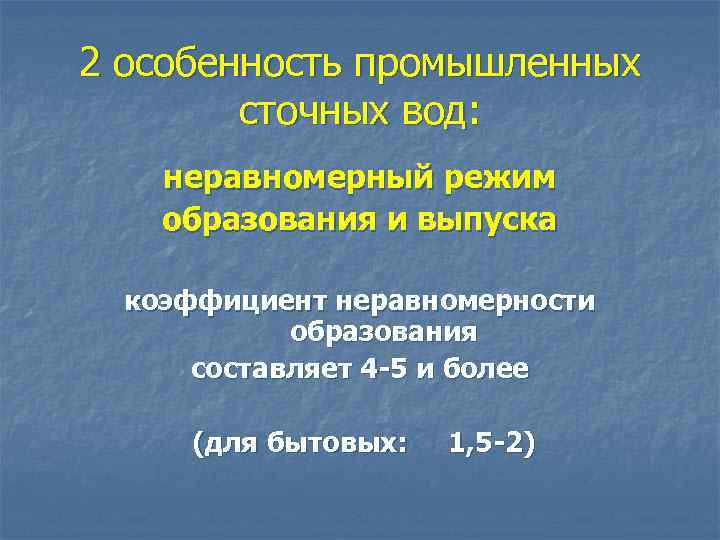 2 особенность промышленных сточных вод:

неравномерный режим образования и выпуска

коэффициент неравномерности образования составляет 4-5 и более

(для бытовых: 1,5-2)